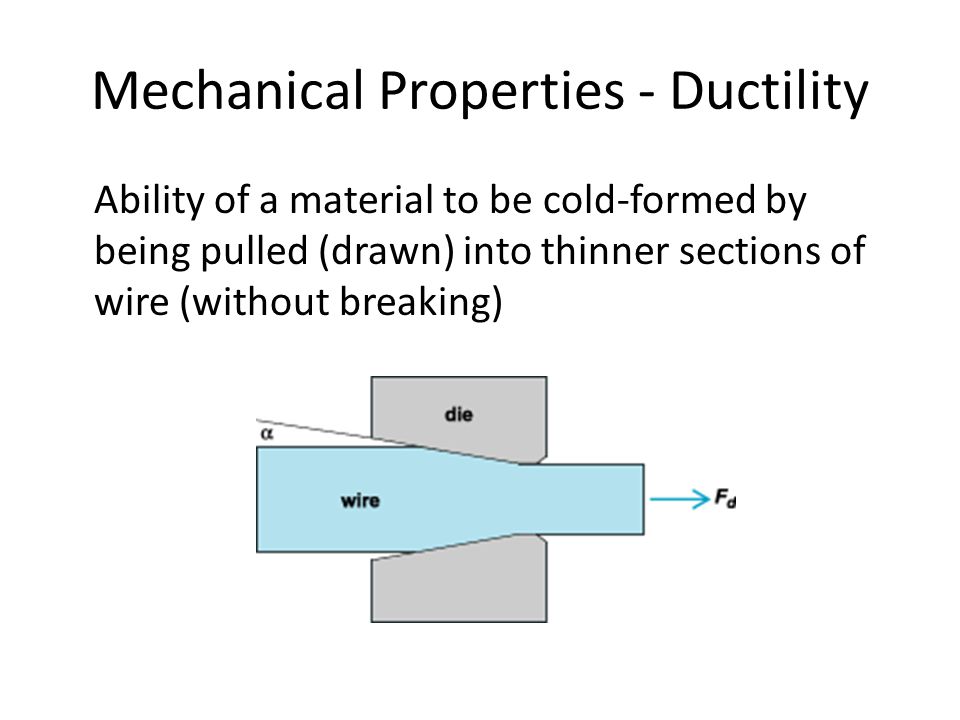 Mechanical Properties - Ductility

Ability of a material to be cold-formed by being pulled (drawn) into thinner sections of wire (without breaking)

die

$\alpha$

wire

$F_d$